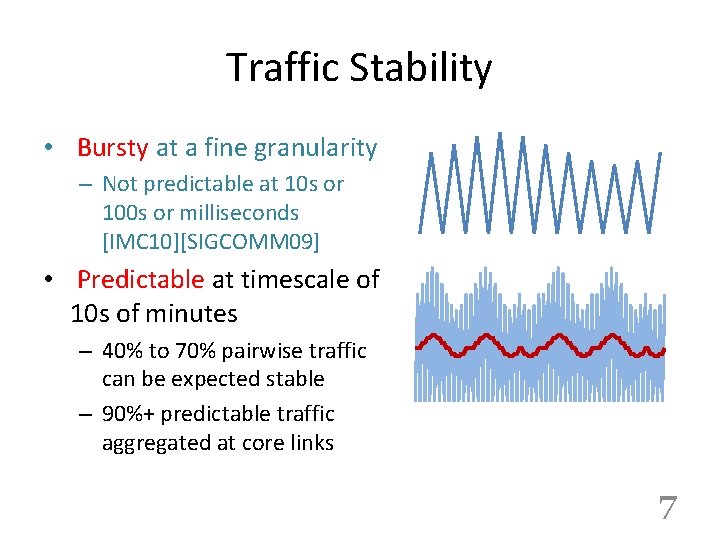 Traffic Stability

• Bursty at a fine granularity
– Not predictable at 10s or 100s or milliseconds [IMC10][SIGCOMM09]

• Predictable at timescale of 10s of minutes
– 40% to 70% pairwise traffic can be expected stable
– 90%+ predictable traffic aggregated at core links

7